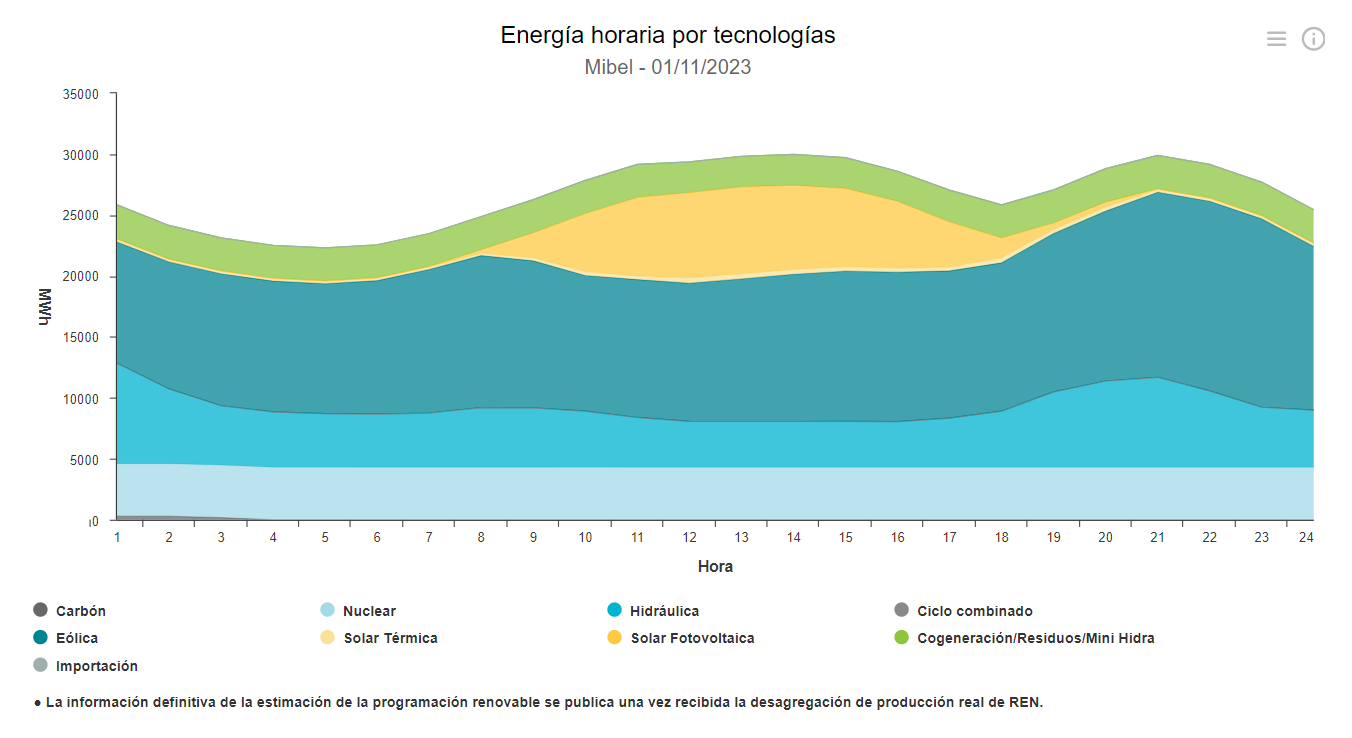 Energía horaria por tecnologías
Mibel - 01/11/2023

35000
30000
25000
20000
15000
10000
5000
0

MWh

1 2 3 4 5 6 7 8 9 10 11 12 13 14 15 16 17 18 19 20 21 22 23 24

Hora

Carbón
Nuclear
Hidráulica
Ciclo combinado
Eólica
Solar Térmica
Solar Fotovoltaica
Cogeneración/Residuos/Mini Hidra
Importación

● La información definitiva de la estimación de la programación renovable se publica una vez recibida la desagregación de producción real de REN.